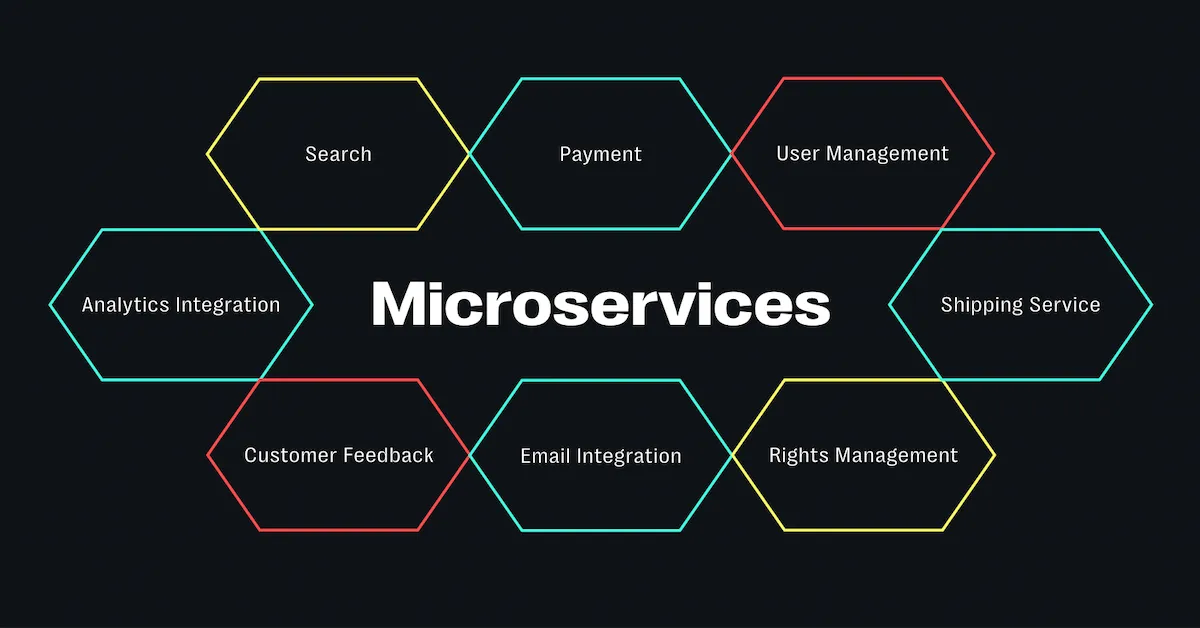 Search

Payment

User Management

Analytics Integration

Microservices

Shipping Service

Customer Feedback

Email Integration

Rights Management